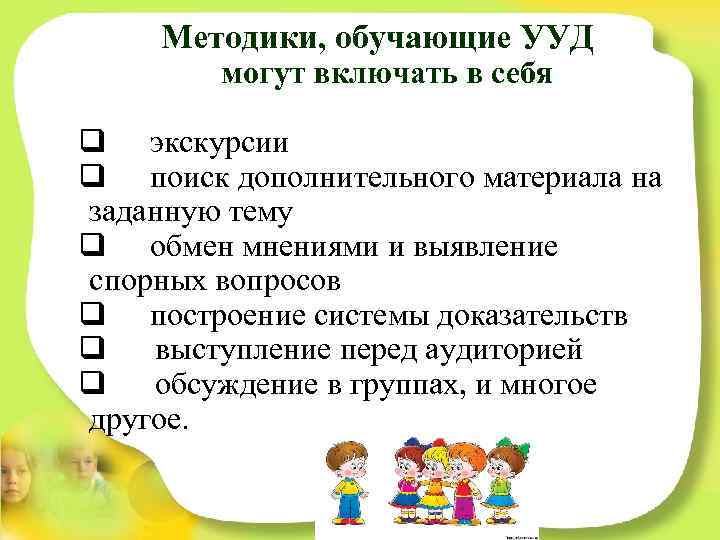 Методики, обучающие УУД могут включать в себя

❑ экскурсии
❑ поиск дополнительного материала на заданную тему
❑ обмен мнениями и выявление спорных вопросов
❑ построение системы доказательств
❑ выступление перед аудиторией
❑ обсуждение в группах, и многое другое.